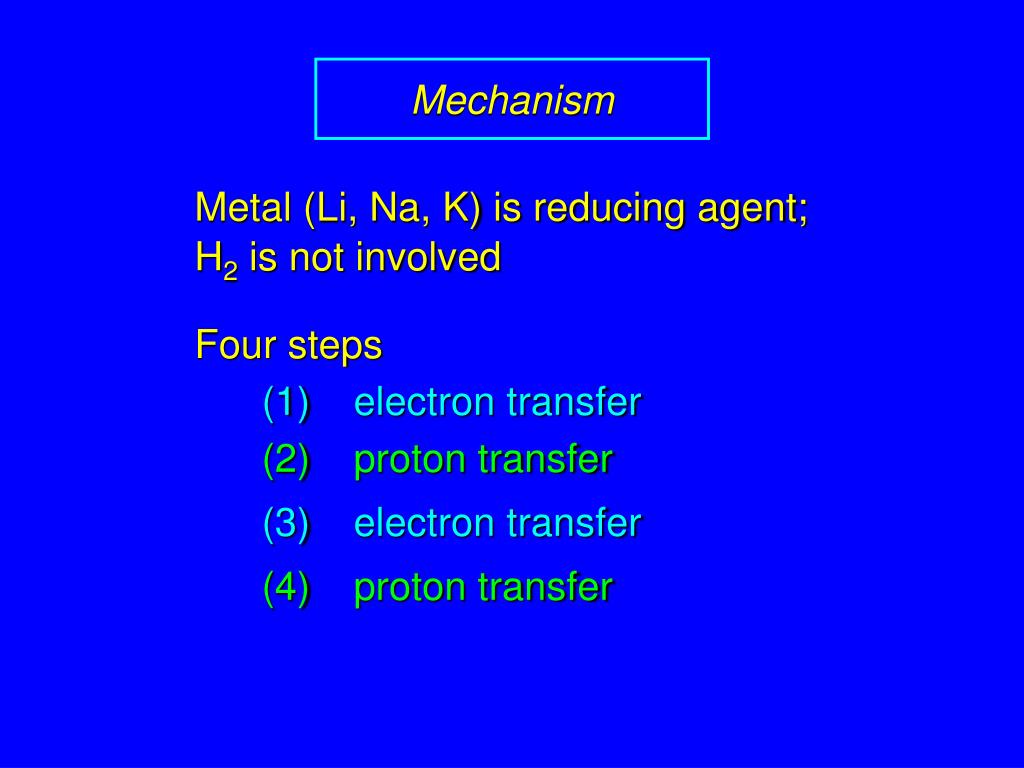 Mechanism

Metal (Li, Na, K) is reducing agent; $H_2$ is not involved

Four steps

(1) electron transfer

(2) proton transfer

(3) electron transfer

(4) proton transfer